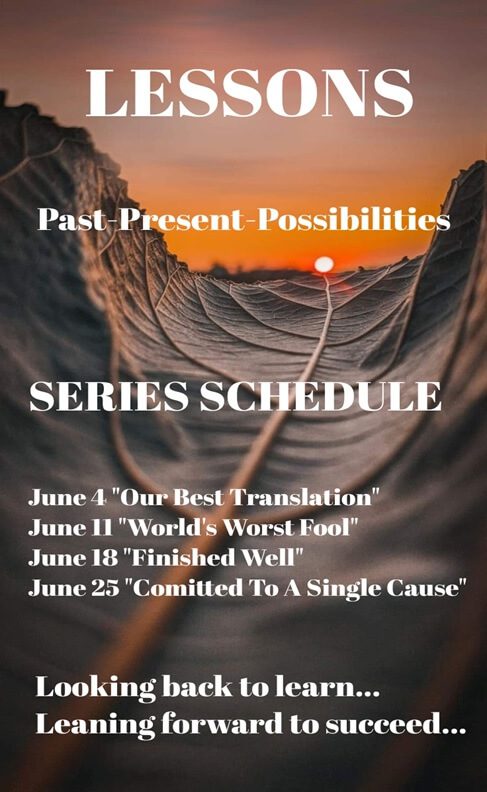 LESSONS

Past-Present-Possibilities

SERIES SCHEDULE

June 4 "Our Best Translation"
June 11 "World's Worst Fool"
June 18 "Finished Well"
June 25 "Comitted To A Single Cause"

Looking back to learn...
Leaning forward to succeed...